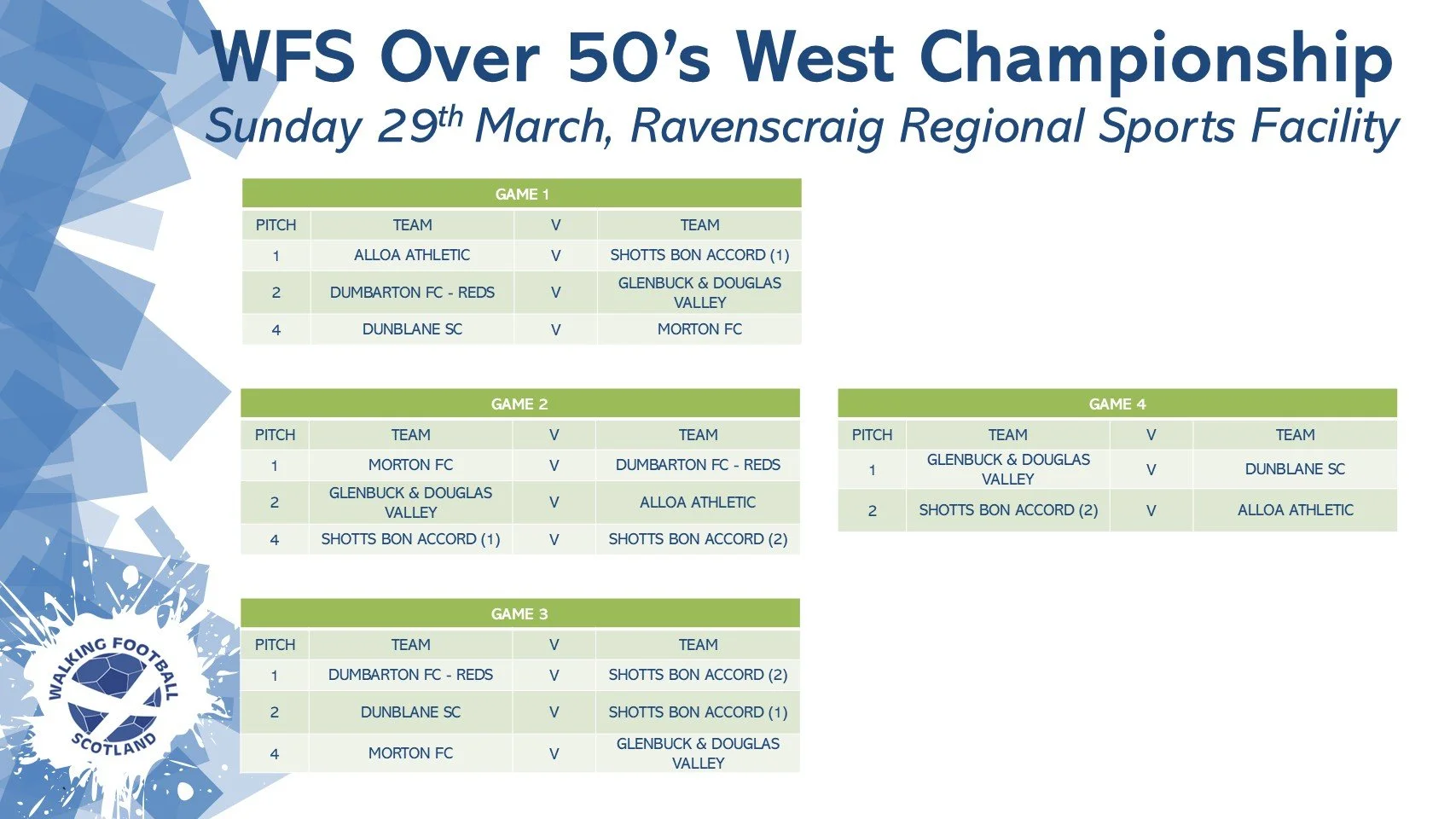 WFS Over 50's West Championship

Sunday 29$^{th}$ March, Ravenscraig Regional Sports Facility

GAME 1

| PITCH | TEAM | V | TEAM |
|---|---|---|---|
| 1 | ALLOA ATHLETIC | V | SHOTTS BON ACCORD (1) |
| 2 | DUMBARTON FC - REDS | V | GLENBUCK & DOUGLAS VALLEY |
| 4 | DUNBLANE SC | V | MORTON FC |

GAME 2

| PITCH | TEAM | V | TEAM |
|---|---|---|---|
| 1 | MORTON FC | V | DUMBARTON FC - REDS |
| 2 | GLENBUCK & DOUGLAS VALLEY | V | ALLOA ATHLETIC |
| 4 | SHOTTS BON ACCORD (1) | V | SHOTTS BON ACCORD (2) |

GAME 3

| PITCH | TEAM | V | TEAM |
|---|---|---|---|
| 1 | DUMBARTON FC - REDS | V | SHOTTS BON ACCORD (2) |
| 2 | DUNBLANE SC | V | SHOTTS BON ACCORD (1) |
| 4 | MORTON FC | V | GLENBUCK & DOUGLAS VALLEY |

GAME 4

| PITCH | TEAM | V | TEAM |
|---|---|---|---|
| 1 | GLENBUCK & DOUGLAS VALLEY | V | DUNBLANE SC |
| 2 | SHOTTS BON ACCORD (2) | V | ALLOA ATHLETIC |

WALKING FOOTBALL SCOTLAND